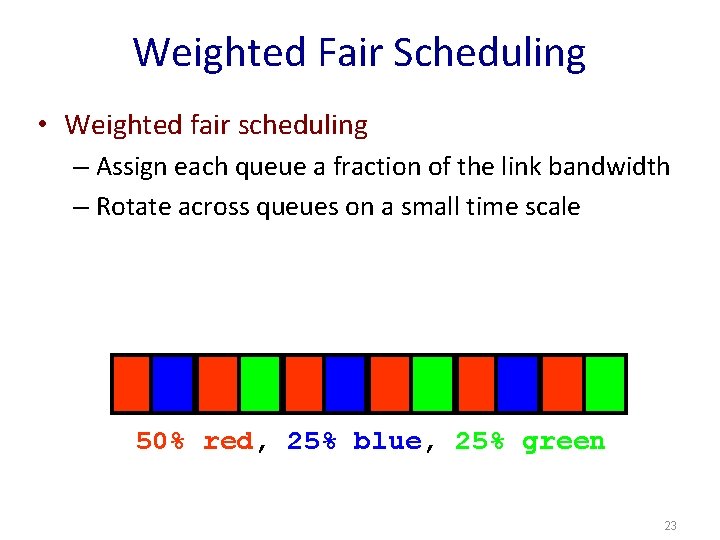 Weighted Fair Scheduling

• Weighted fair scheduling
– Assign each queue a fraction of the link bandwidth
– Rotate across queues on a small time scale

50% red, 25% blue, 25% green

23